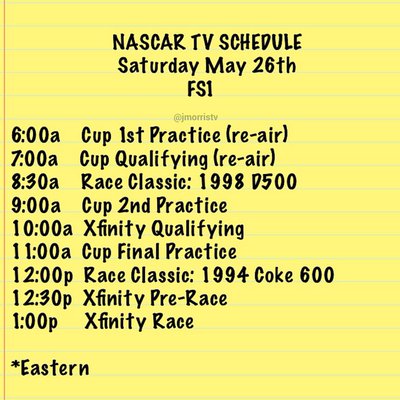 NASCAR TV SCHEDULE
Saturday May 26th
FS1

@jmorristv

6:00a Cup 1st Practice (re-air)
7:00a Cup Qualifying (re-air)
8:30a Race Classic: 1998 D500
9:00a Cup 2nd Practice
10:00a Xfinity Qualifying
11:00a Cup Final Practice
12:00p Race Classic: 1994 Coke 600
12:30p Xfinity Pre-Race
1:00p Xfinity Race

*Eastern